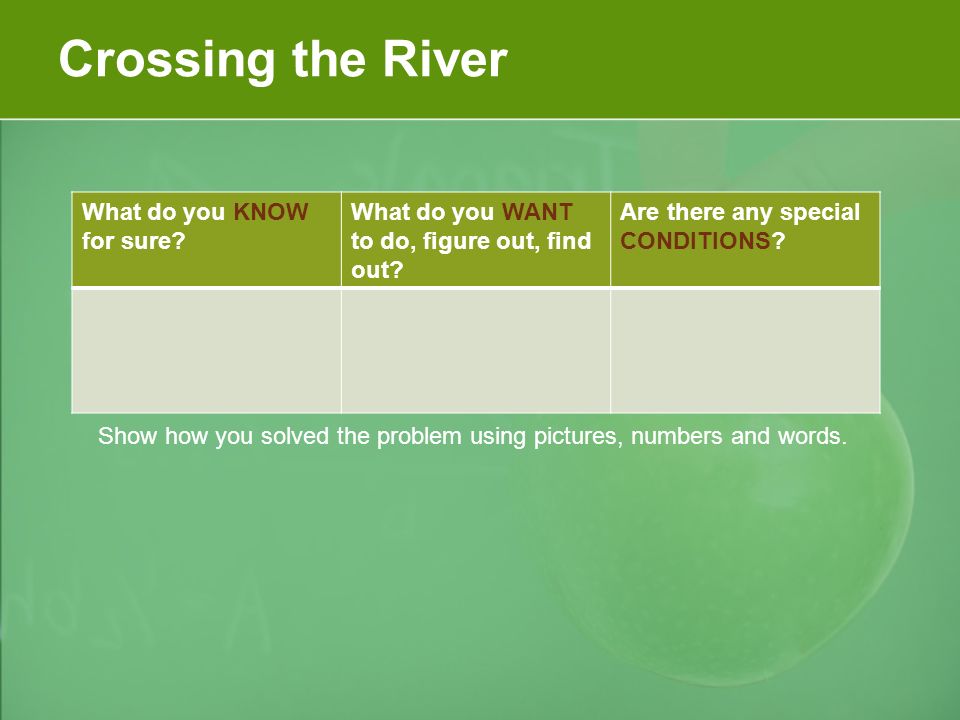 Crossing the River

| What do you KNOW for sure? | What do you WANT to do, figure out, find out? | Are there any special CONDITIONS? |
|---|---|---|
| | | |

Show how you solved the problem using pictures, numbers and words.